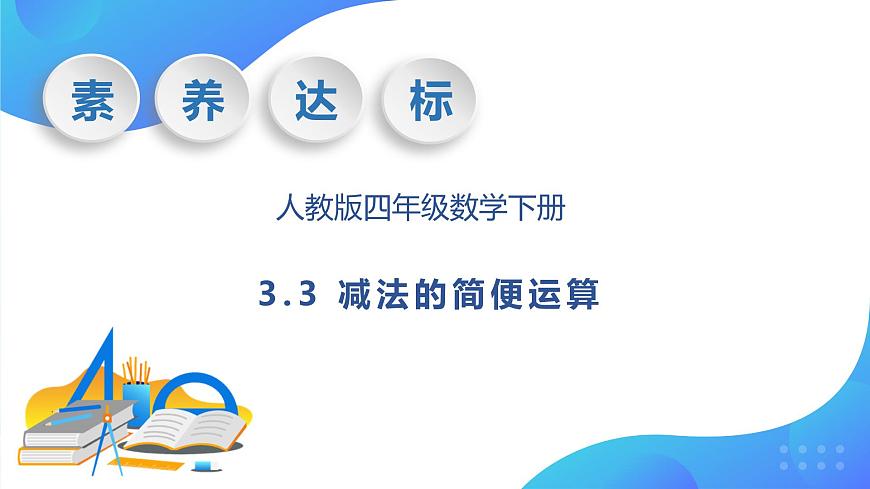 素 养 达 标

人教版四年级数学下册

3.3 减法的简便运算